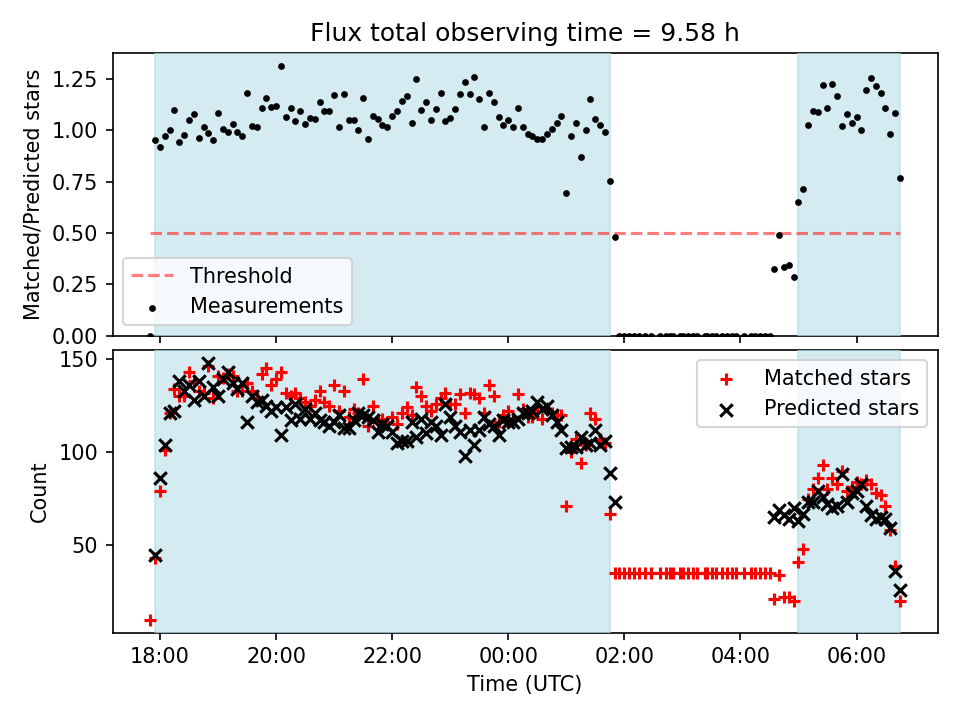 Flux total observing time = 9.58 h

Matched/Predicted stars

1.25
1.00
0.75
0.50
0.25
0.00

Threshold
Measurements

Count

150
100
50

Matched stars
Predicted stars

18:00
20:00
22:00
00:00
02:00
04:00
06:00

Time (UTC)